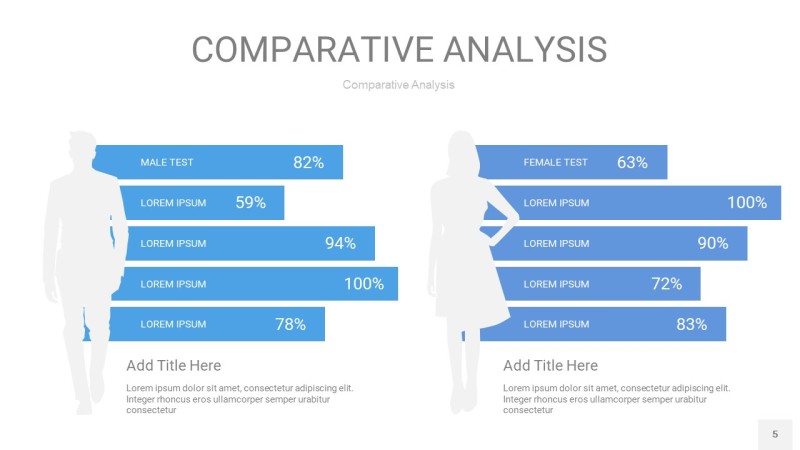 COMPARATIVE ANALYSIS

Comparative Analysis

MALE TEST 82%

LOREM IPSUM 59%

LOREM IPSUM 94%

LOREM IPSUM 100%

LOREM IPSUM 78%

Add Title Here

Lorem ipsum dolor sit amet, consectetur adipiscing elit. Integer rhoncus eros ullamcorper semper urabitur consectetur

FEMALE TEST 63%

LOREM IPSUM 100%

LOREM IPSUM 90%

LOREM IPSUM 72%

LOREM IPSUM 83%

Add Title Here

Lorem ipsum dolor sit amet, consectetur adipiscing elit. Integer rhoncus eros ullamcorper semper urabitur consectetur

5